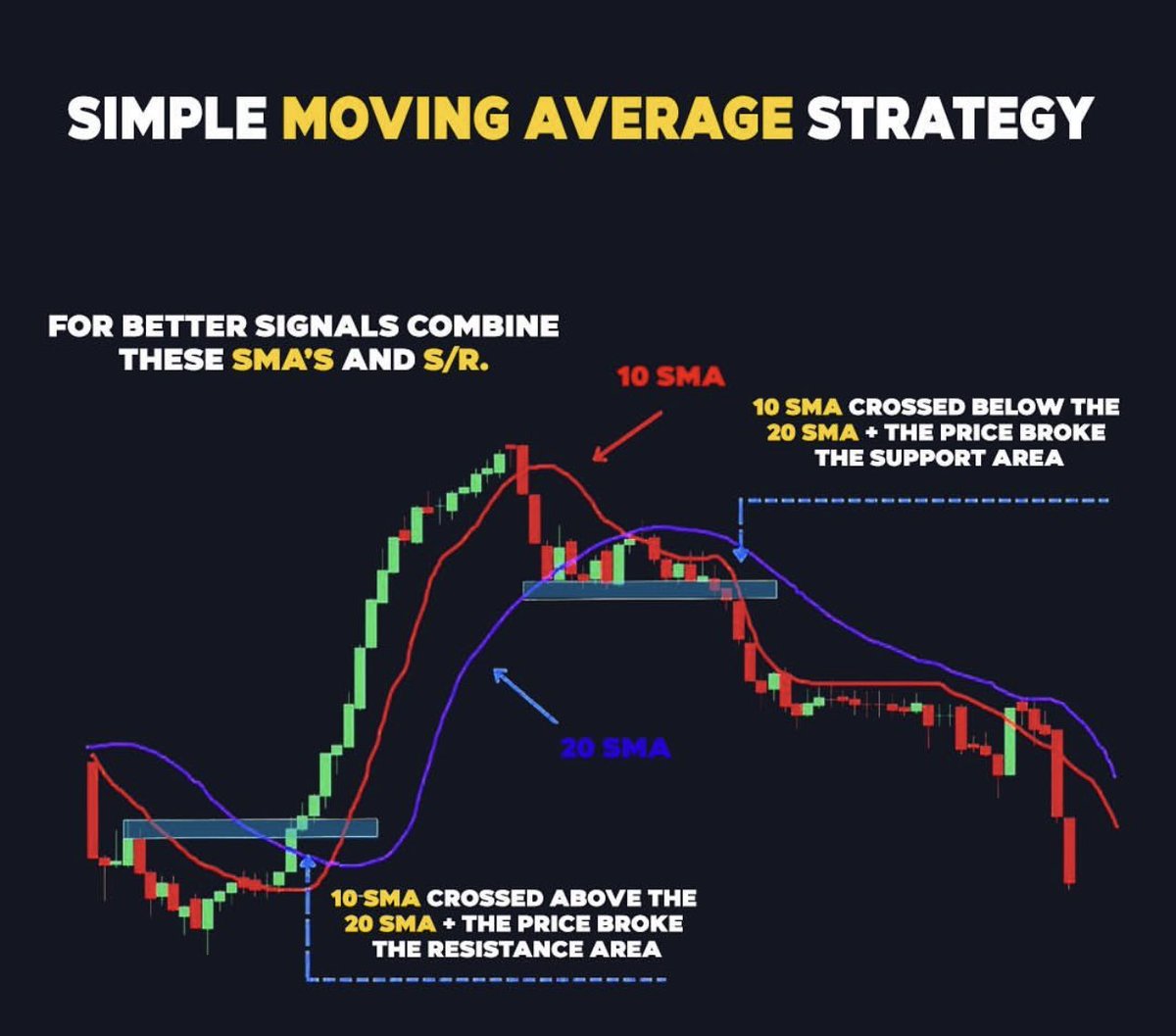 SIMPLE MOVING AVERAGE STRATEGY

FOR BETTER SIGNALS COMBINE THESE SMA'S AND S/R.

10 SMA

10 SMA CROSSED BELOW THE 20 SMA + THE PRICE BROKE THE SUPPORT AREA

20 SMA

10 SMA CROSSED ABOVE THE 20 SMA + THE PRICE BROKE THE RESISTANCE AREA